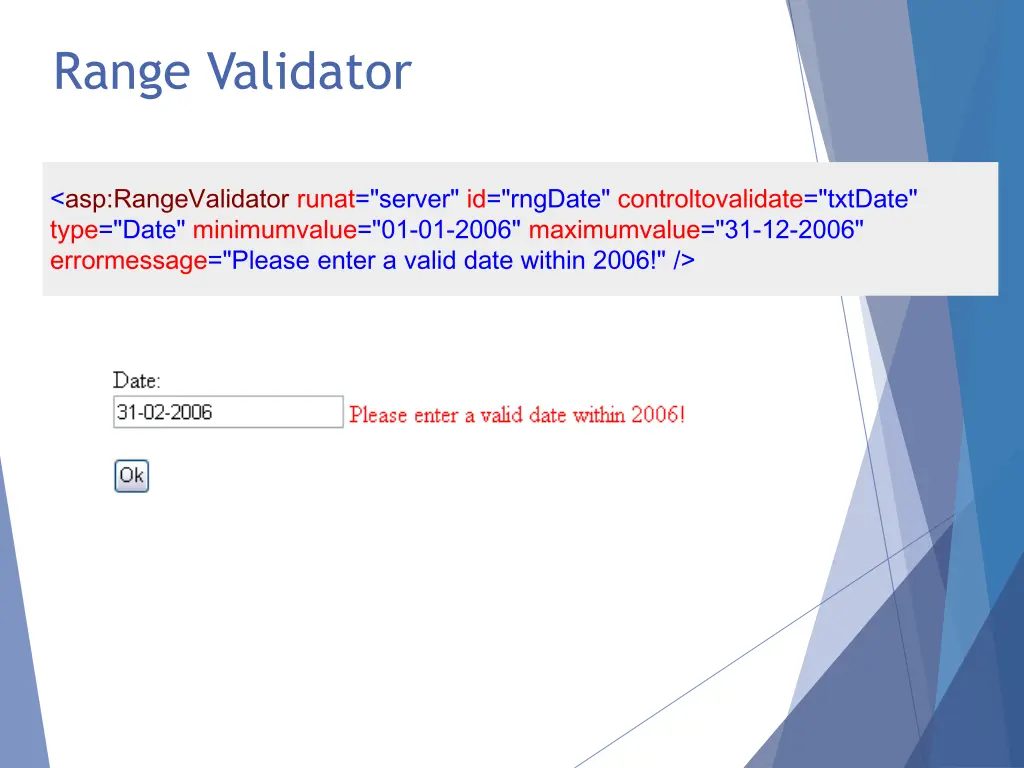 Range Validator

<asp:RangeValidator runat="server" id="rngDate" controltovalidate="txtDate" type="Date" minimumvalue="01-01-2006" maximumvalue="31-12-2006" errormessage="Please enter a valid date within 2006!" />

Date:

31-02-2006

Please enter a valid date within 2006!

Ok